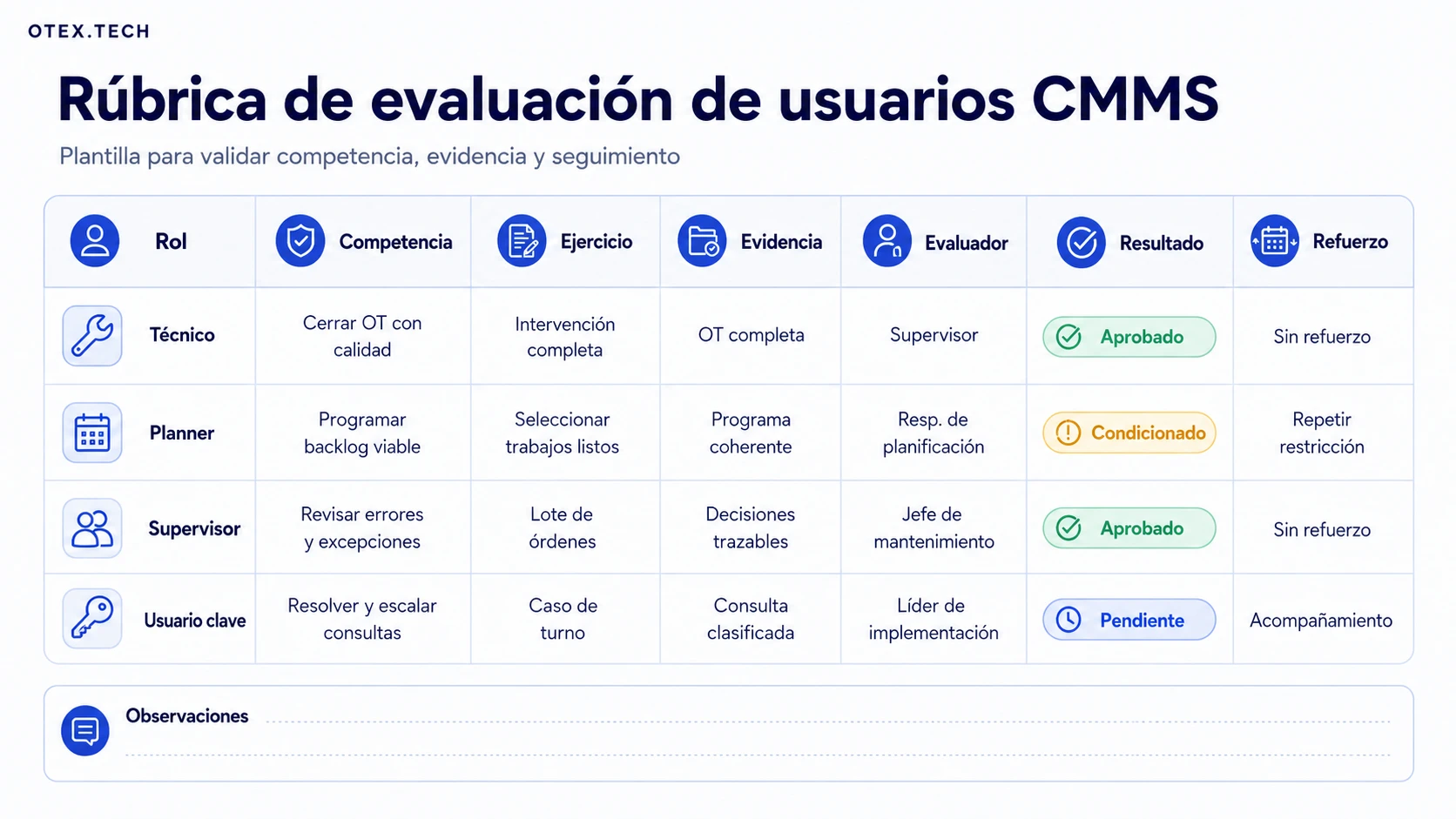 OTEX.TECH

Rúbrica de evaluación de usuarios CMMS

Plantilla para validar competencia, evidencia y seguimiento

| Rol | Competencia | Ejercicio | Evidencia | Evaluador | Resultado | Refuerzo |
|---|---|---|---|---|---|---|
| Técnico | Cerrar OT con calidad | Intervención completa | OT completa | Supervisor | Aprobado | Sin refuerzo |
| Planner | Programar backlog viable | Seleccionar trabajos listos | Programa coherente | Resp. de planificación | Condicionado | Repetir restricción |
| Supervisor | Revisar errores y excepciones | Lote de órdenes | Decisiones trazables | Jefe de mantenimiento | Aprobado | Sin refuerzo |
| Usuario clave | Resolver y escalar consultas | Caso de turno | Consulta clasificada | Líder de implementación | Pendiente | Acompañamiento |

Observaciones